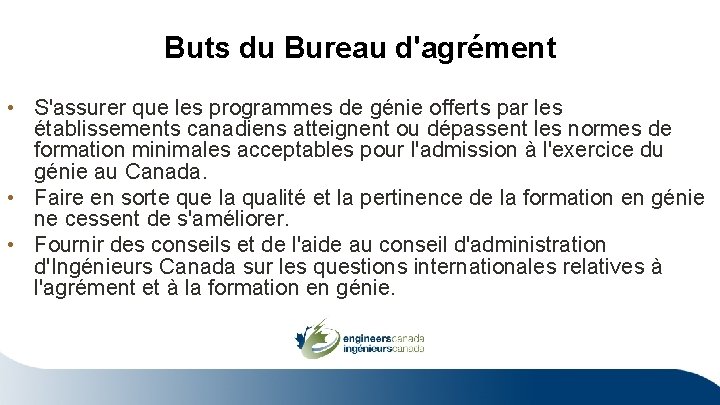 Buts du Bureau d'agrément

• S'assurer que les programmes de génie offerts par les établissements canadiens atteignent ou dépassent les normes de formation minimales acceptables pour l'admission à l'exercice du génie au Canada.
• Faire en sorte que la qualité et la pertinence de la formation en génie ne cessent de s'améliorer.
• Fournir des conseils et de l'aide au conseil d'administration d'Ingénieurs Canada sur les questions internationales relatives à l'agrément et à la formation en génie.

engineerscanada
ingénieurscanada